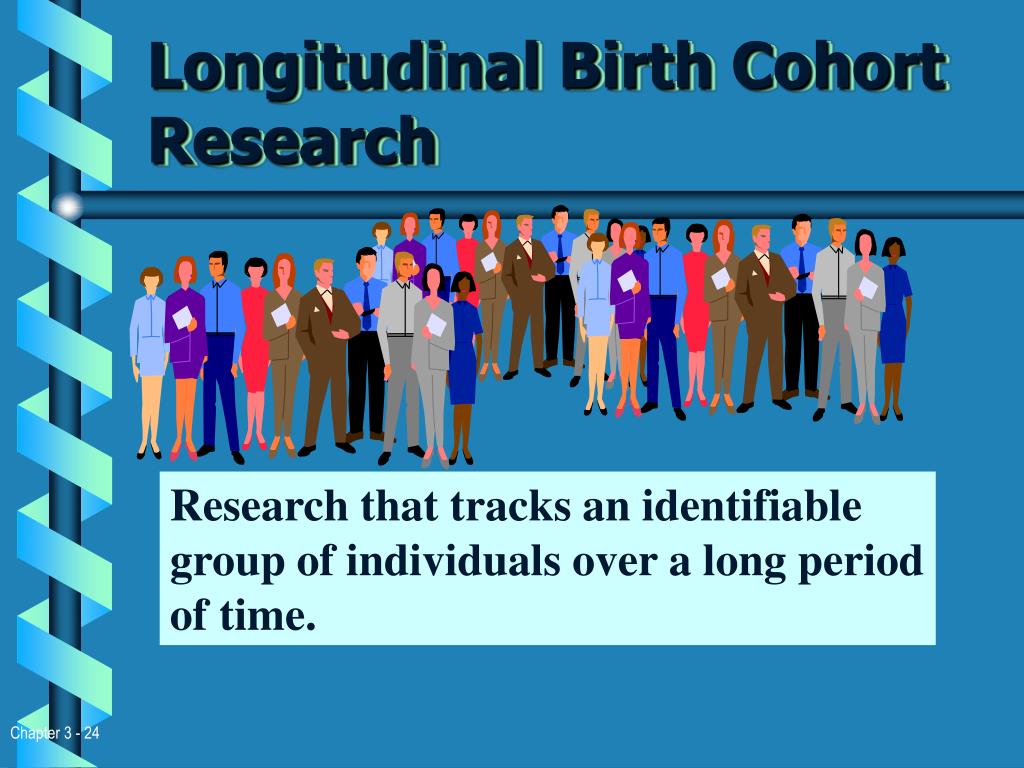 Longitudinal Birth Cohort Research

Research that tracks an identifiable group of individuals over a long period of time.

Chapter 3 - 24